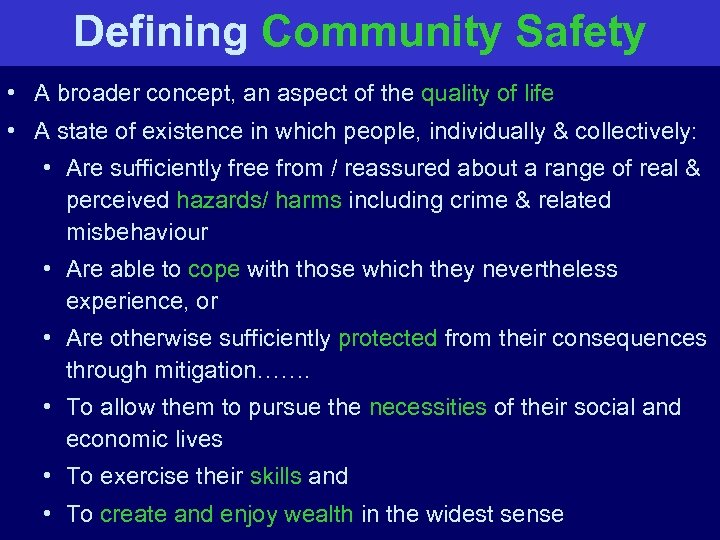 Defining Community Safety

• A broader concept, an aspect of the quality of life
• A state of existence in which people, individually & collectively:
  • Are sufficiently free from / reassured about a range of real & perceived hazards/ harms including crime & related misbehaviour
  • Are able to cope with those which they nevertheless experience, or
  • Are otherwise sufficiently protected from their consequences through mitigation…….
  • To allow them to pursue the necessities of their social and economic lives
  • To exercise their skills and
  • To create and enjoy wealth in the widest sense